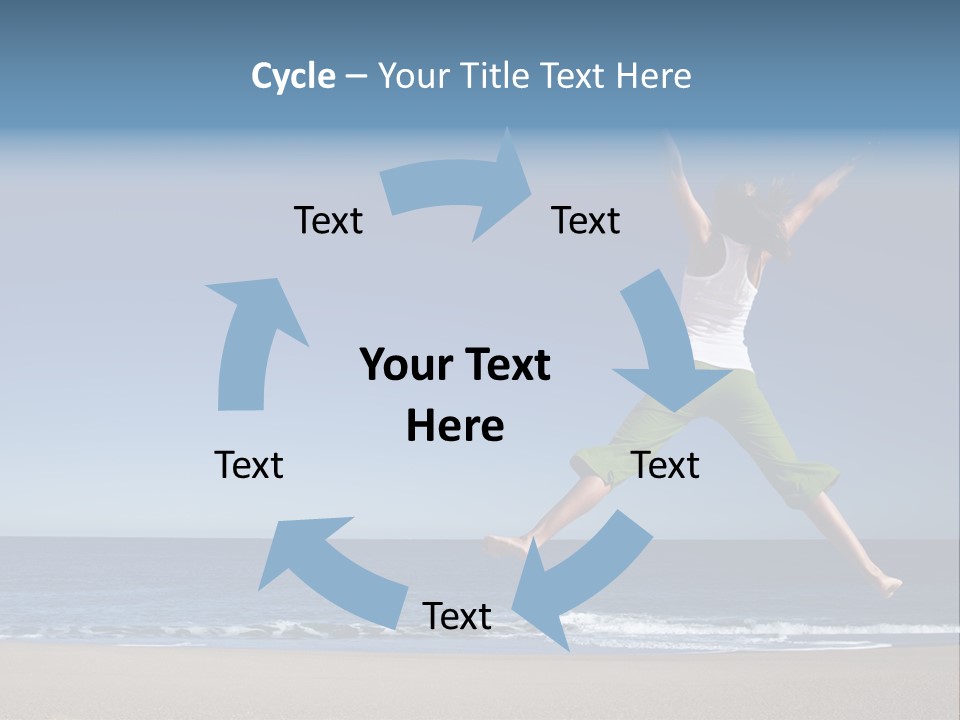 Cycle – Your Title Text Here

Text

Text

Your Text Here

Text

Text

Text